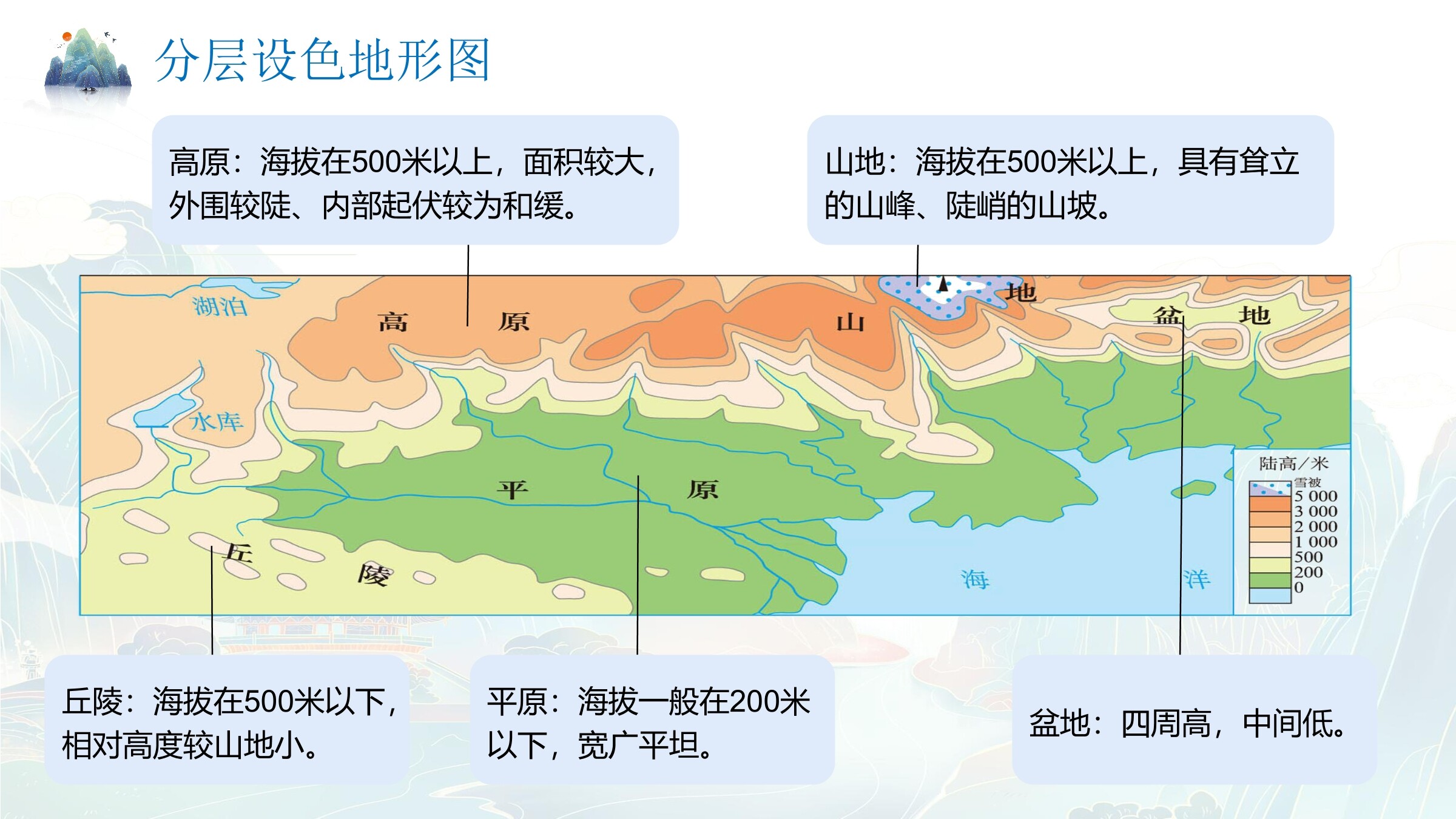 分层设色地形图

高原：海拔在500米以上，面积较大，外围较陡、内部起伏较为和缓。

山地：海拔在500米以上，具有耸立的山峰、陡峭的山坡。

湖泊

高 原

山 地

盆 地

水库

平 原

丘 陵

海 洋

陆高／米
雪被
5 000
3 000
2 000
1 000
500
200
0

丘陵：海拔在500米以下，相对高度较山地小。

平原：海拔一般在200米以下，宽广平坦。

盆地：四周高，中间低。